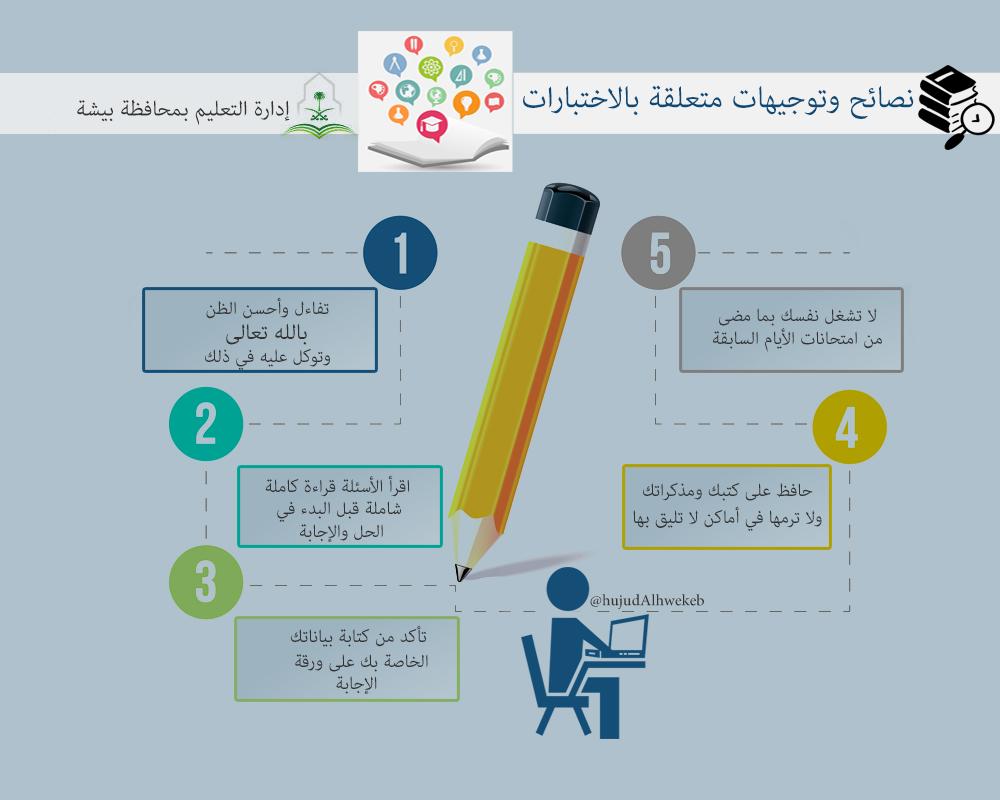 نصائح وتوجيهات متعلقة بالاختبارات

إدارة التعليم بمحافظة بيشة

1

تفاءل وأحسن الظن
بالله تعالى
وتوكل عليه في ذلك

2

اقرأ الأسئلة قراءة كاملة شاملة قبل البدء في الحل والإجابة

3

تأكد من كتابة بياناتك الخاصة بك على ورقة الإجابة

4

حافظ على كتبك ومذكراتك ولا ترمها في أماكن لا تليق بها

5

لا تشغل نفسك بما مضى من امتحانات الأيام السابقة

@hujudAlhwekeb